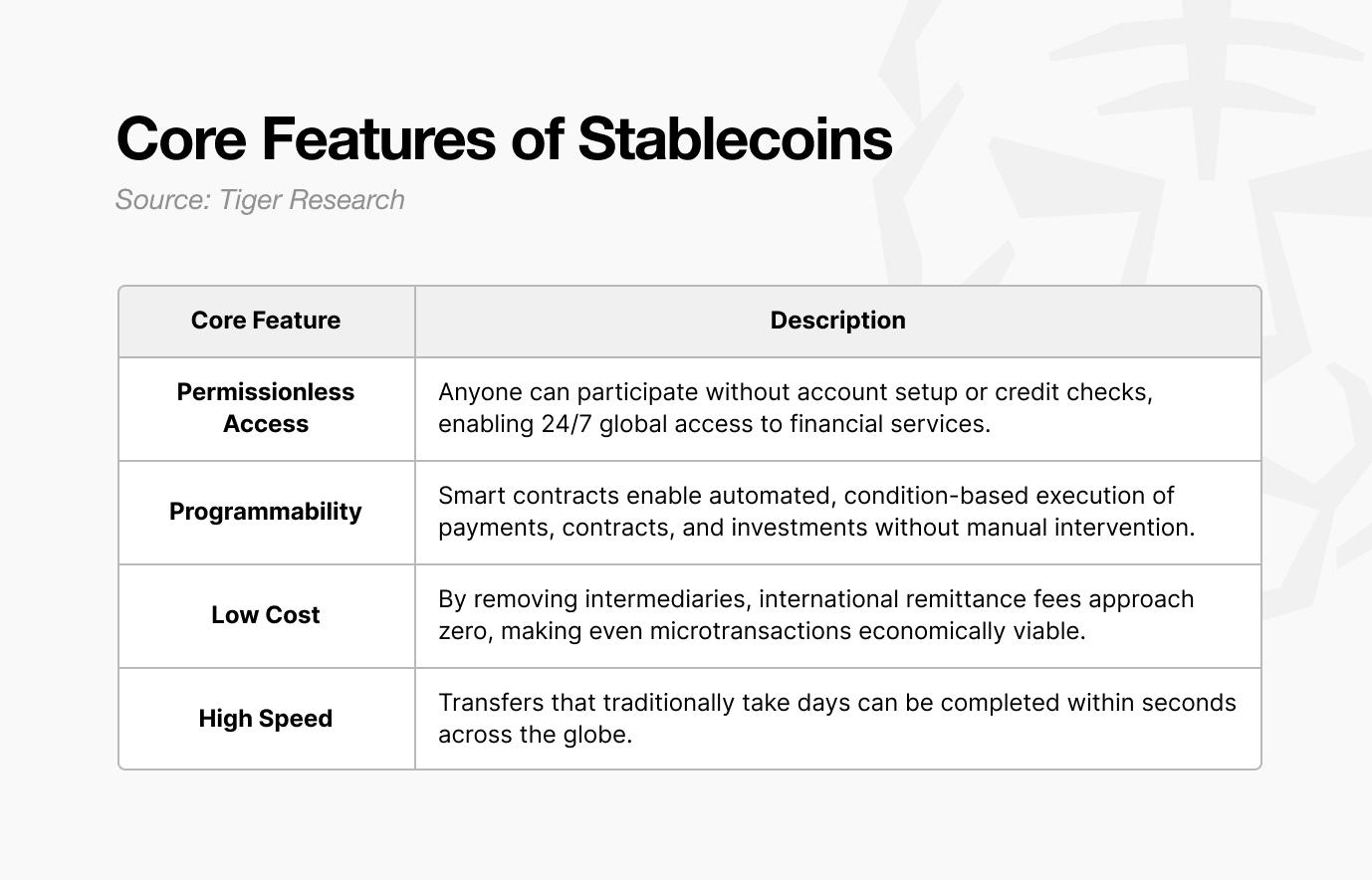 Core Features of Stablecoins

Source: Tiger Research

| Core Feature | Description |
|---|---|
| Permissionless Access | Anyone can participate without account setup or credit checks, enabling 24/7 global access to financial services. |
| Programmability | Smart contracts enable automated, condition-based execution of payments, contracts, and investments without manual intervention. |
| Low Cost | By removing intermediaries, international remittance fees approach zero, making even microtransactions economically viable. |
| High Speed | Transfers that traditionally take days can be completed within seconds across the globe. |